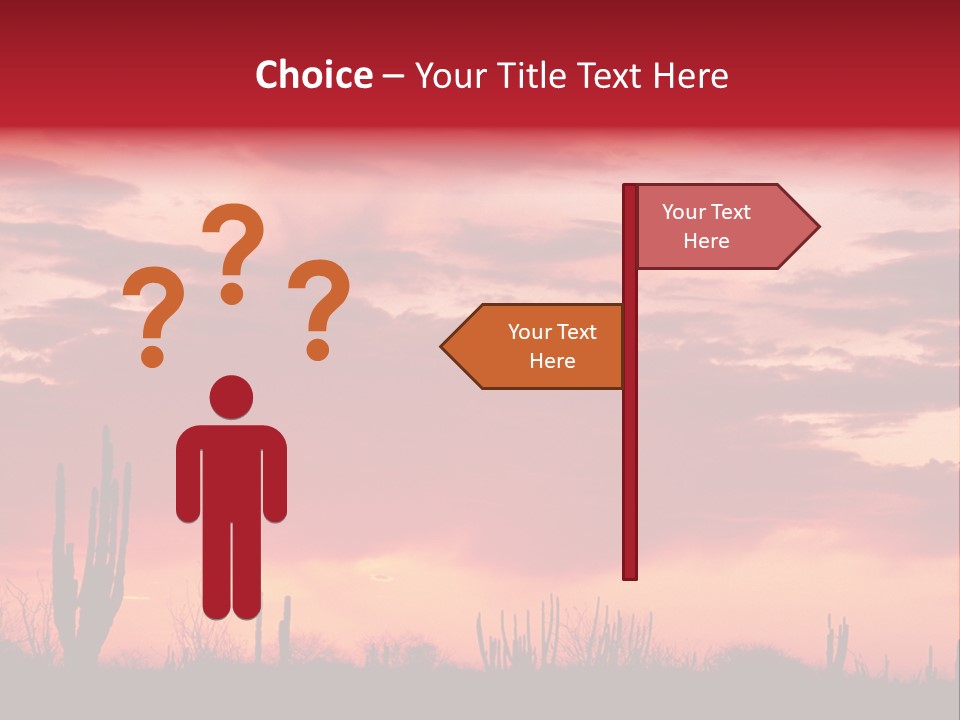 Choice – Your Title Text Here

? ? ?

Your Text Here

Your Text Here